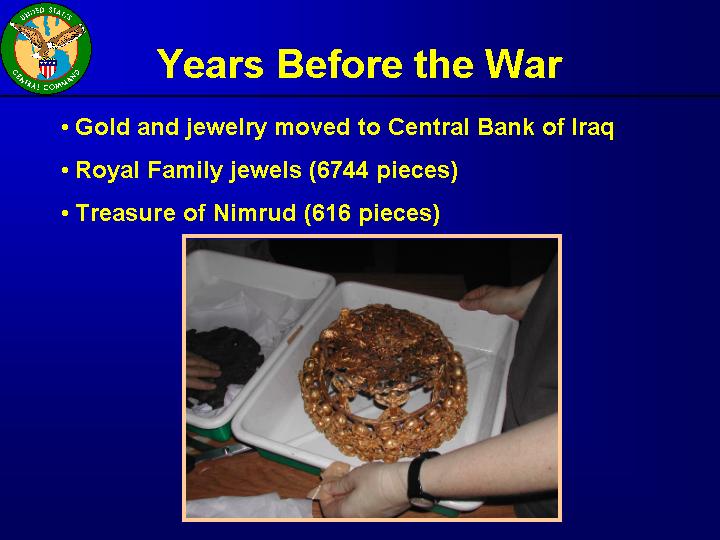 UNITED STATES CENTRAL COMMAND

Years Before the War

• Gold and jewelry moved to Central Bank of Iraq

• Royal Family jewels (6744 pieces)

• Treasure of Nimrud (616 pieces)